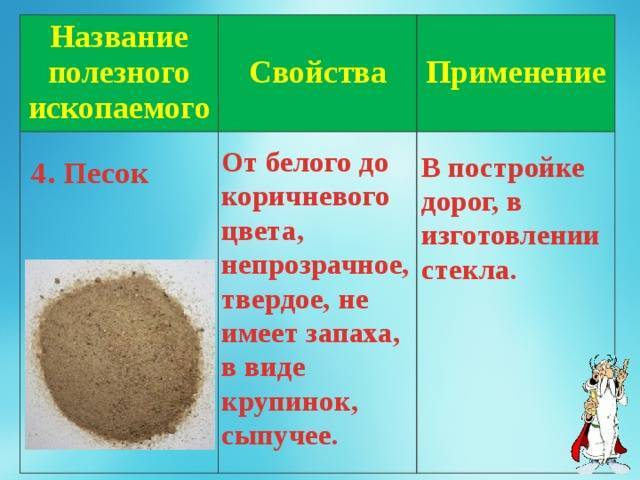 | Название полезного ископаемого | Свойства | Применение |
|---|---|---|
| 4. Песок | От белого до коричневого цвета, непрозрачное, твердое, не имеет запаха, в виде крупинок, сыпучее. | В постройке дорог, в изготовлении стекла. |